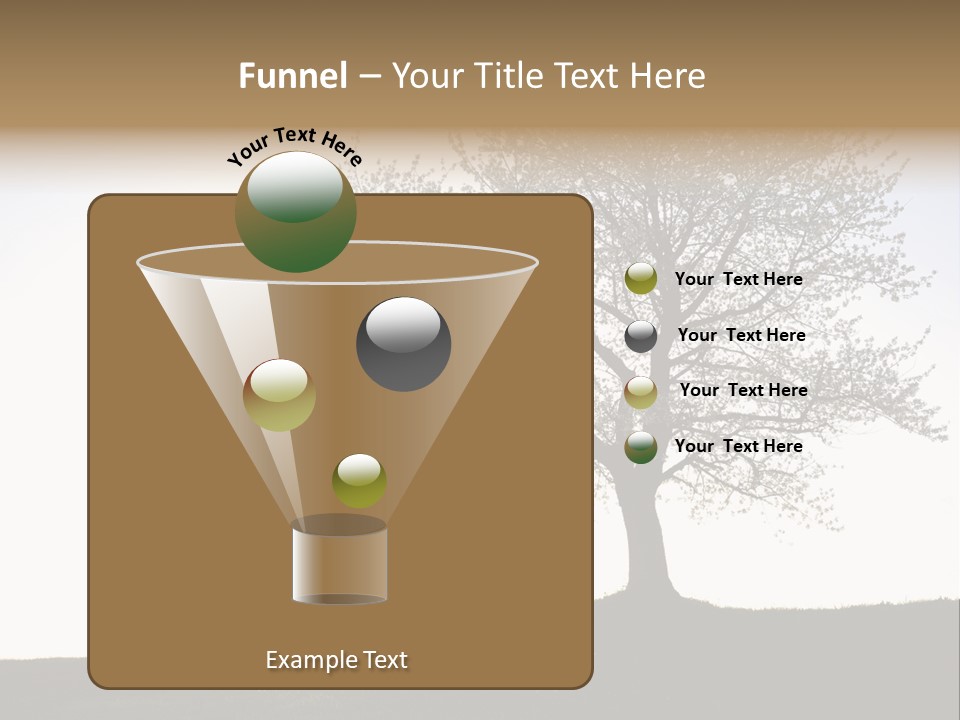 Funnel – Your Title Text Here

Your Text Here

Your Text Here

Your Text Here

Your Text Here

Your Text Here

Example Text